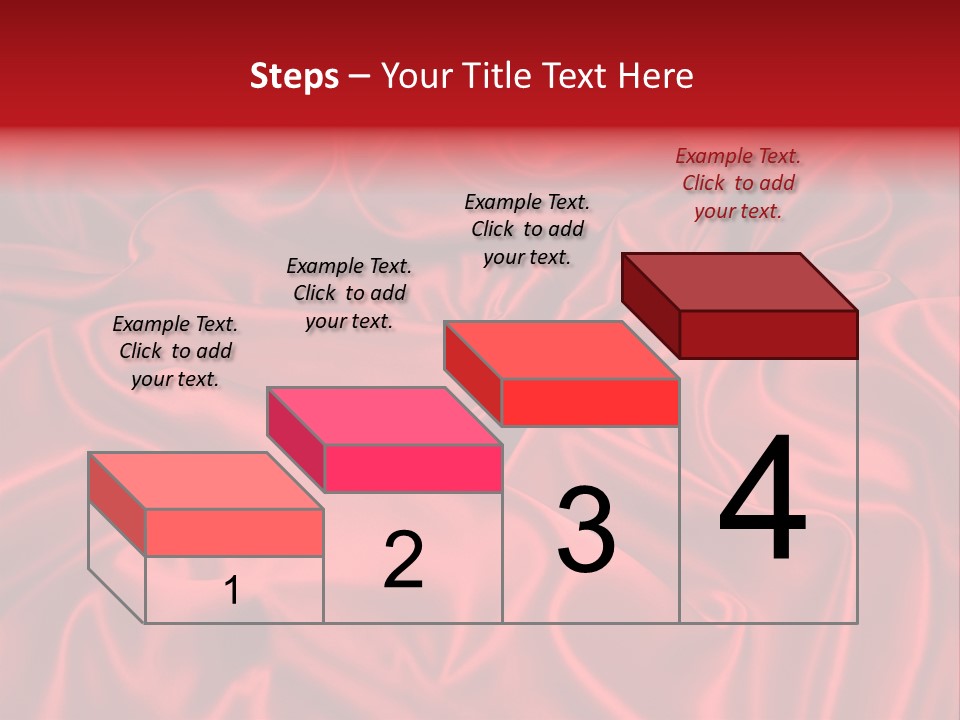 Steps – Your Title Text Here

Example Text. Click to add your text.

Example Text. Click to add your text.

Example Text. Click to add your text.

Example Text. Click to add your text.

1

2

3

4